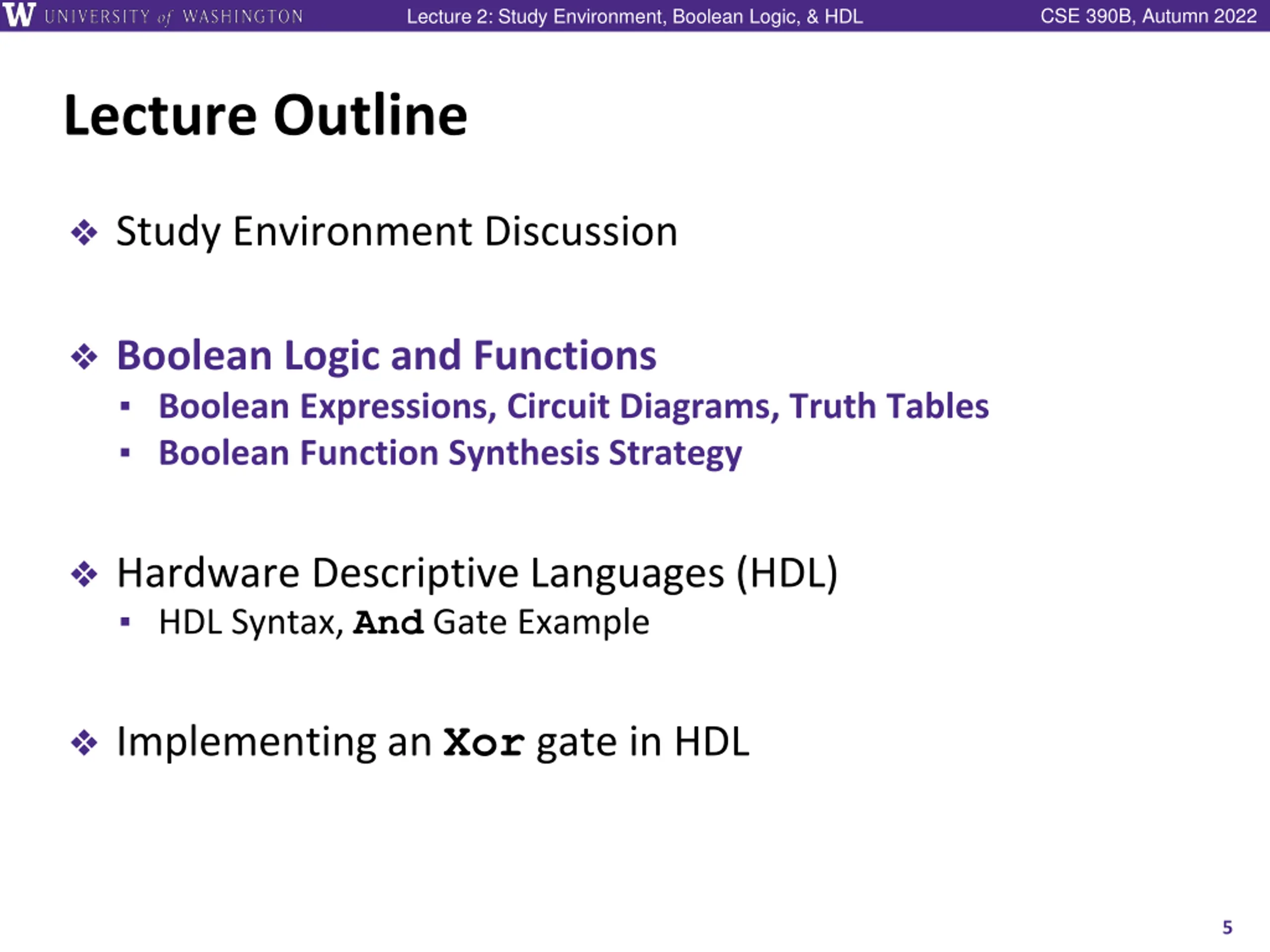 W UNIVERSITY of WASHINGTON Lecture 2: Study Environment, Boolean Logic, & HDL CSE 390B, Autumn 2022

Lecture Outline

❖ Study Environment Discussion

❖ Boolean Logic and Functions
▪ Boolean Expressions, Circuit Diagrams, Truth Tables
▪ Boolean Function Synthesis Strategy

❖ Hardware Descriptive Languages (HDL)
▪ HDL Syntax, And Gate Example

❖ Implementing an Xor gate in HDL

5